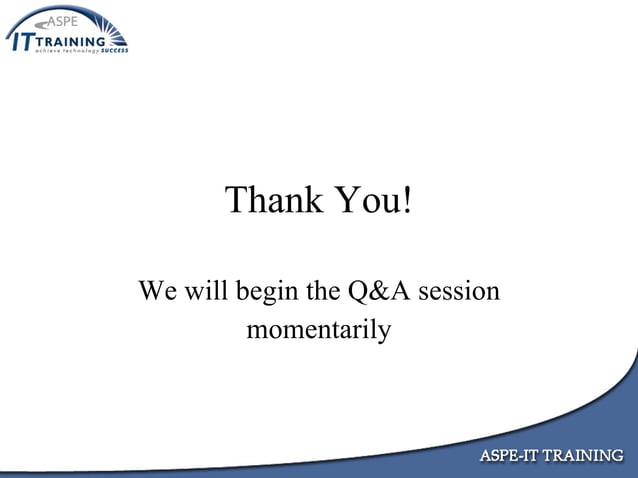 ASPE
IT TRAINING
achieve technology SUCCESS

Thank You!

We will begin the Q&A session momentarily

ASPE-IT TRAINING